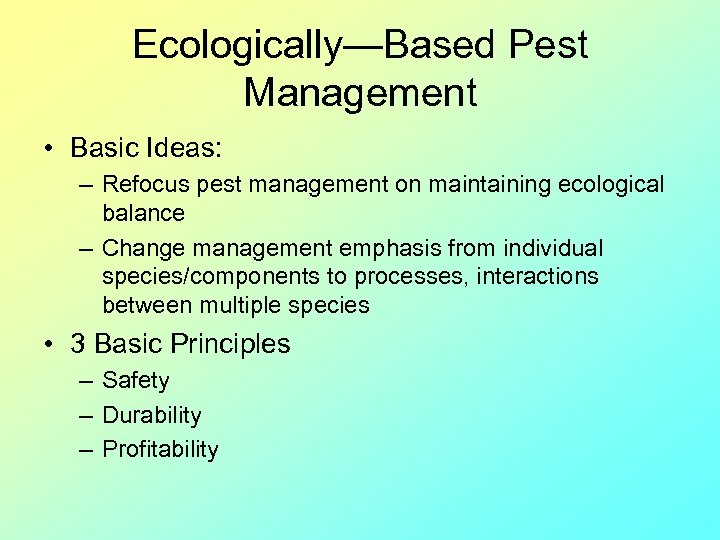 Ecologically—Based Pest Management

• Basic Ideas:
– Refocus pest management on maintaining ecological balance
– Change management emphasis from individual species/components to processes, interactions between multiple species

• 3 Basic Principles
– Safety
– Durability
– Profitability